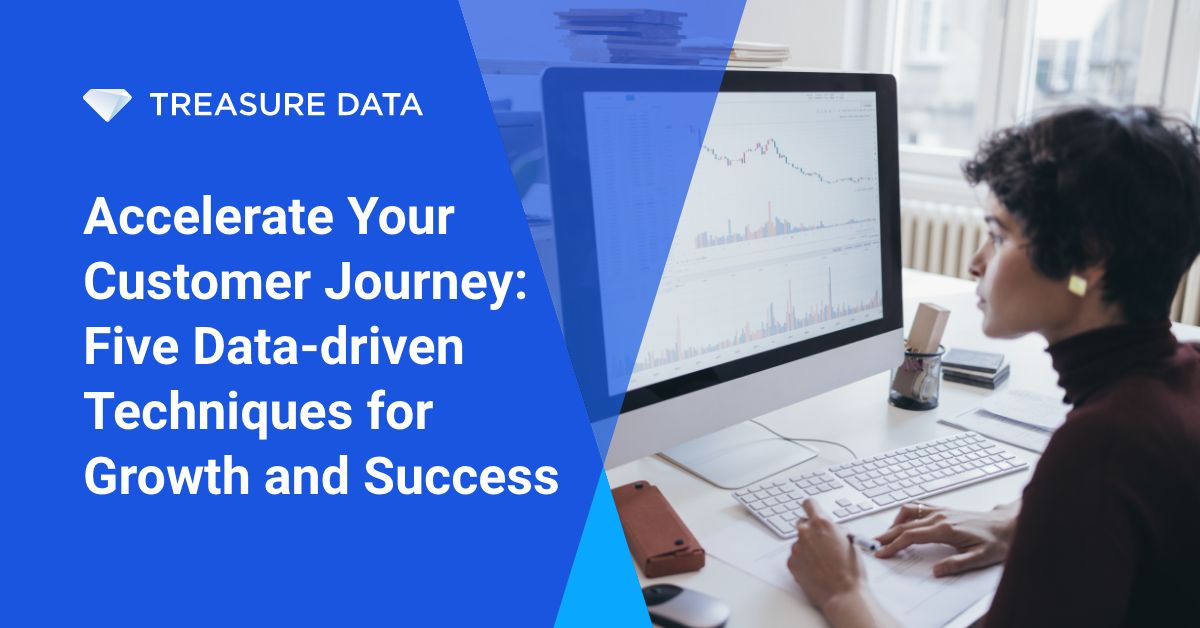 TREASURE DATA

Accelerate Your Customer Journey: Five Data-driven Techniques for Growth and Success